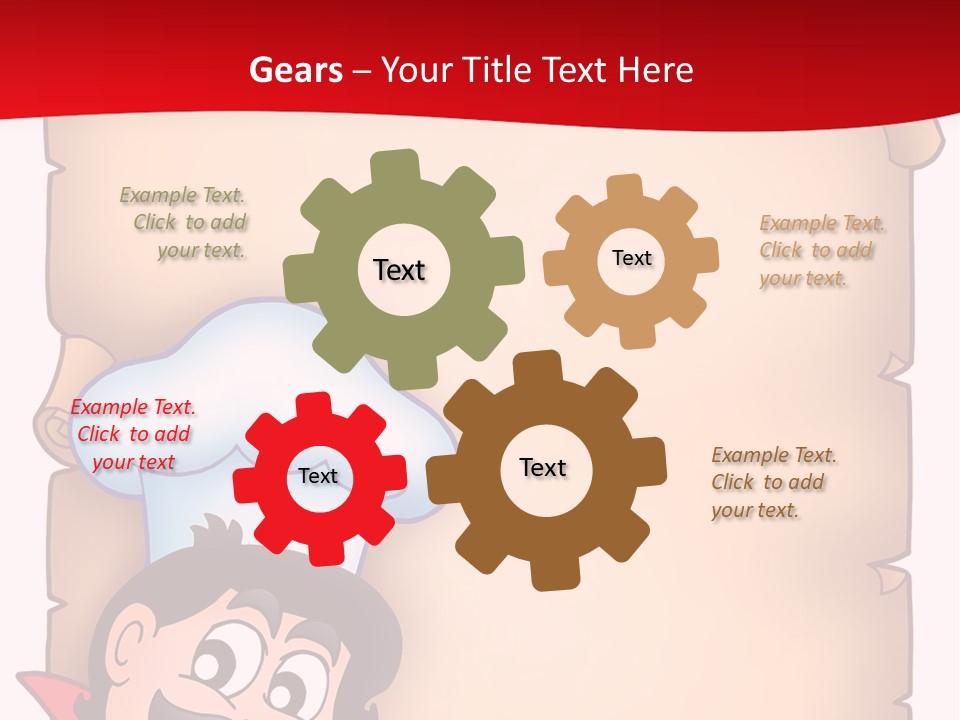 Gears – Your Title Text Here

Example Text. Click to add your text.

Text

Text

Example Text. Click to add your text.

Example Text. Click to add your text

Text

Text

Example Text. Click to add your text.